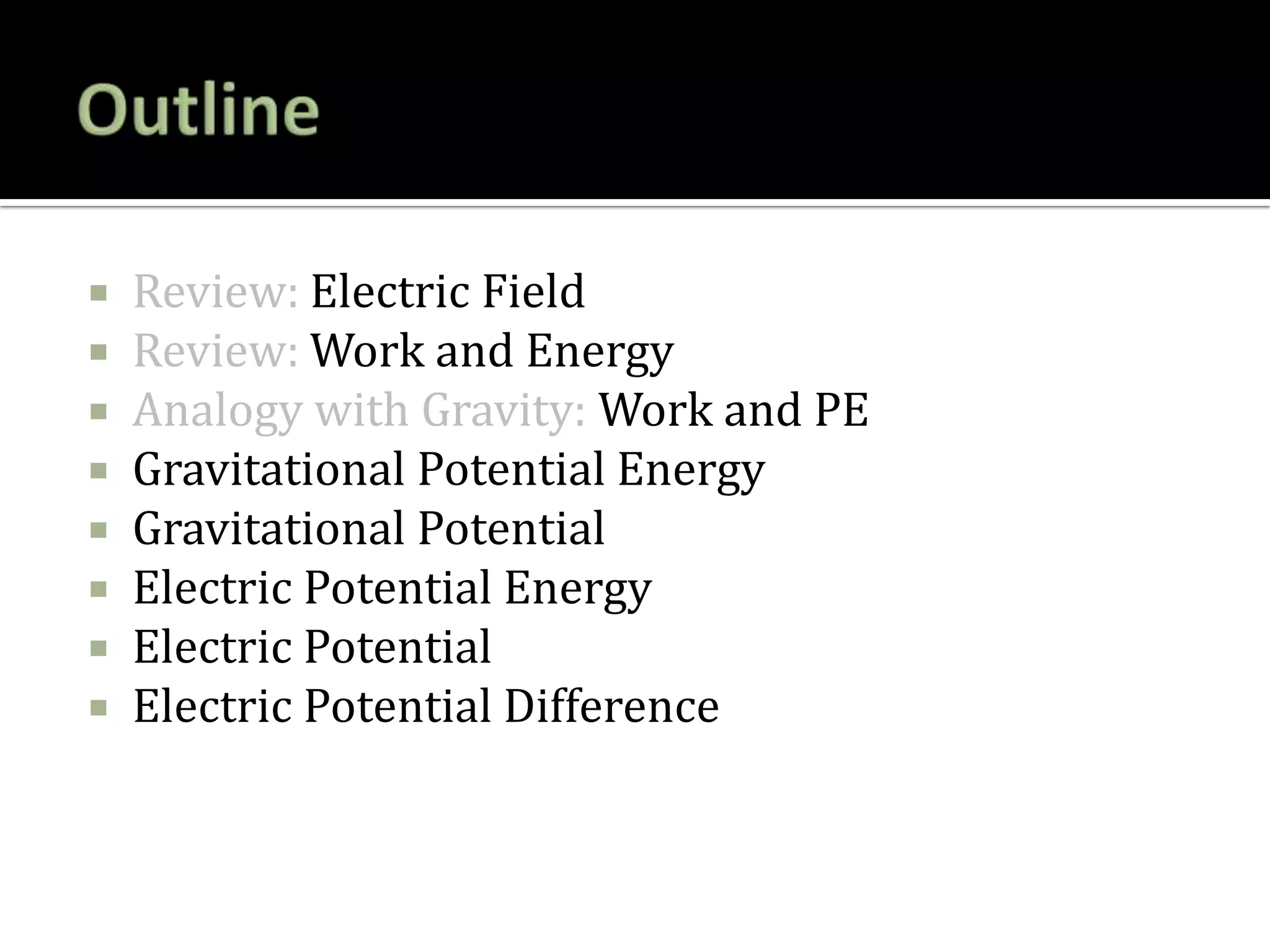 Outline

▪ Review: Electric Field
▪ Review: Work and Energy
▪ Analogy with Gravity: Work and PE
▪ Gravitational Potential Energy
▪ Gravitational Potential
▪ Electric Potential Energy
▪ Electric Potential
▪ Electric Potential Difference